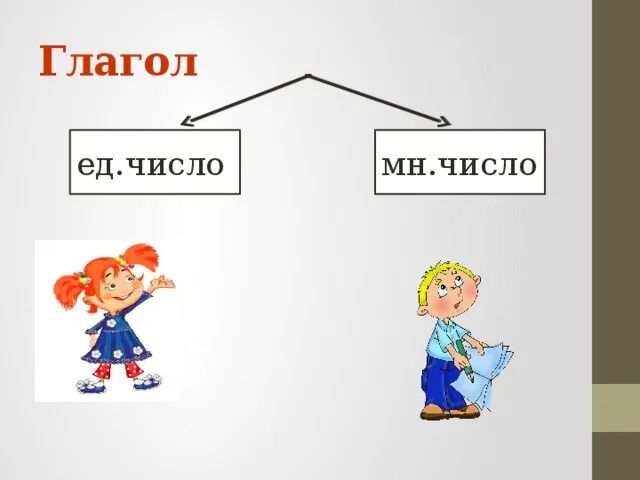 Глагол

ед.число

мн.число